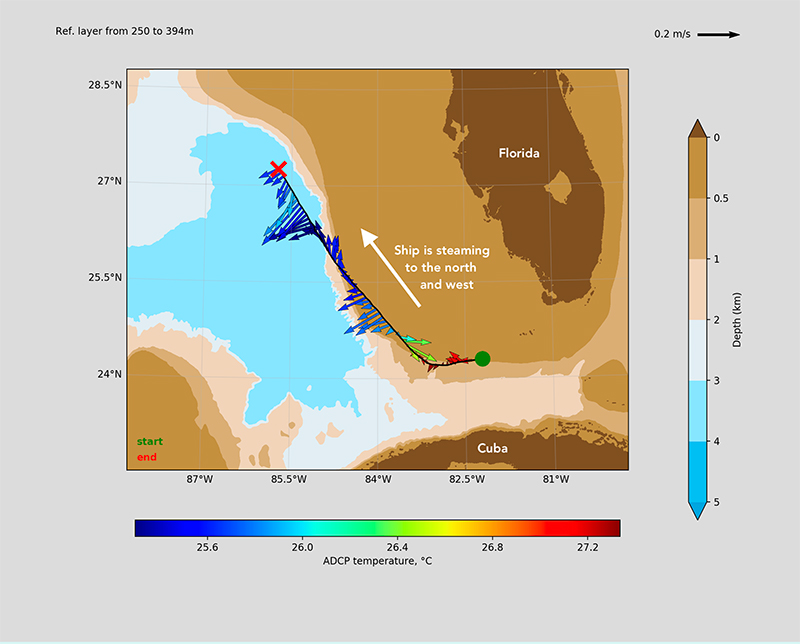 Ref. layer from 250 to 394m

0.2 m/s

28.5°N

27°N

25.5°N

24°N

Florida

Ship is steaming to the north and west

Cuba

start
end

87°W
85.5°W
84°W
82.5°W
81°W

0
0.5
1
2
3
4
5

Depth (km)

25.6
26.0
26.4
26.8
27.2

ADCP temperature, °C